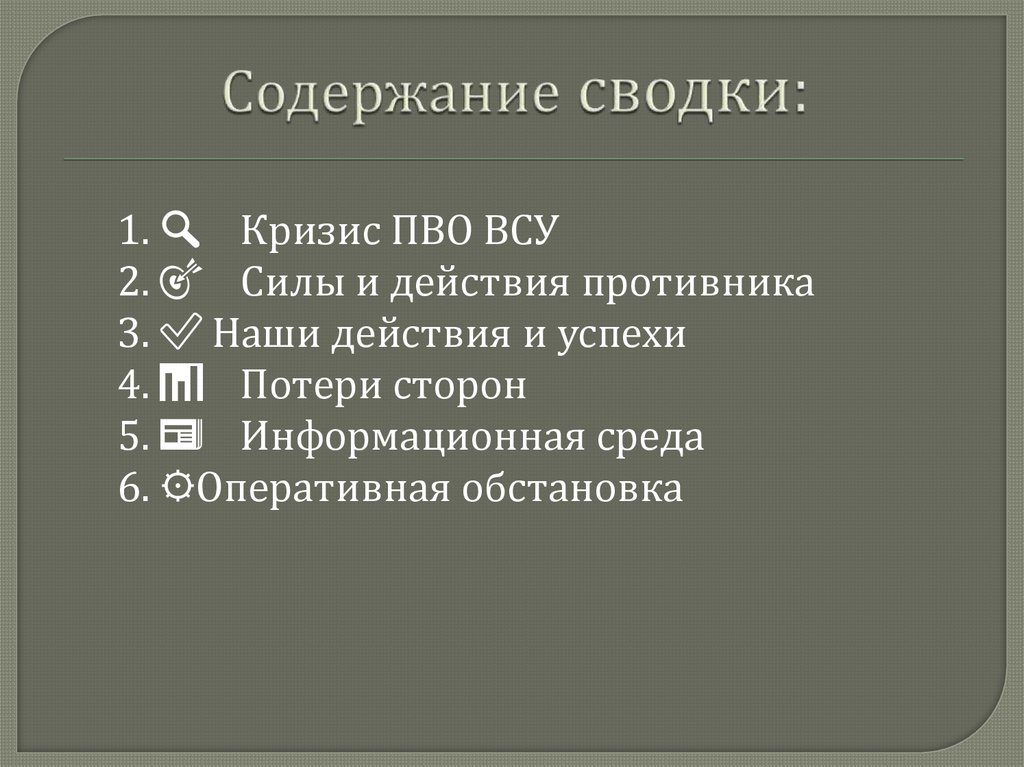 Содержание сводки:

1. Кризис ПВО ВСУ
2. Силы и действия противника
3. Наши действия и успехи
4. Потери сторон
5. Информационная среда
6. Оперативная обстановка